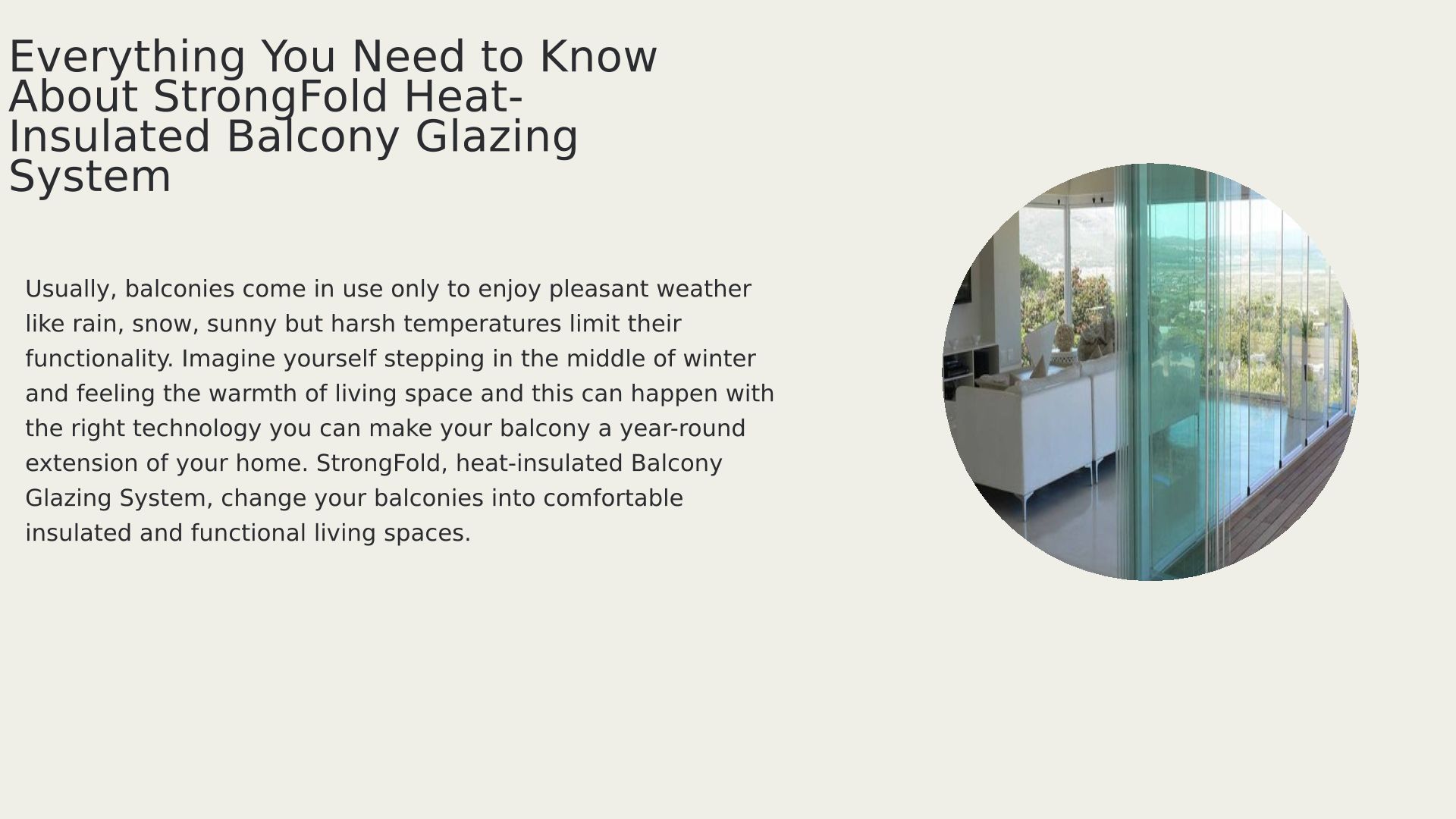 Everything You Need to Know About StrongFold Heat-Insulated Balcony Glazing System

Usually, balconies come in use only to enjoy pleasant weather like rain, snow, sunny but harsh temperatures limit their functionality. Imagine yourself stepping in the middle of winter and feeling the warmth of living space and this can happen with the right technology you can make your balcony a year-round extension of your home. StrongFold, heat-insulated Balcony Glazing System, change your balconies into comfortable insulated and functional living spaces.